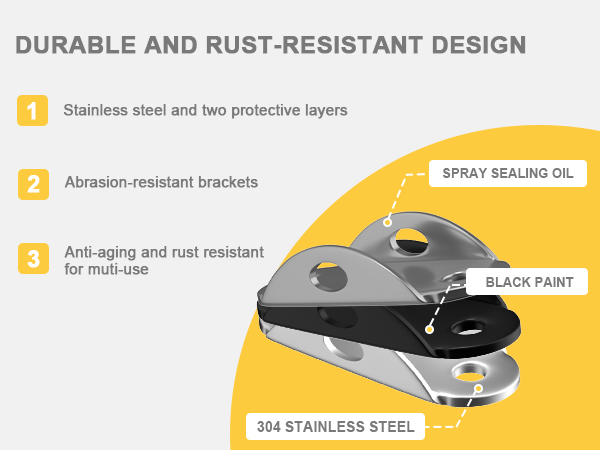 DURABLE AND RUST-RESISTANT DESIGN

1 Stainless steel and two protective layers

2 Abrasion-resistant brackets

3 Anti-aging and rust resistant for muti-use

SPRAY SEALING OIL

BLACK PAINT

304 STAINLESS STEEL